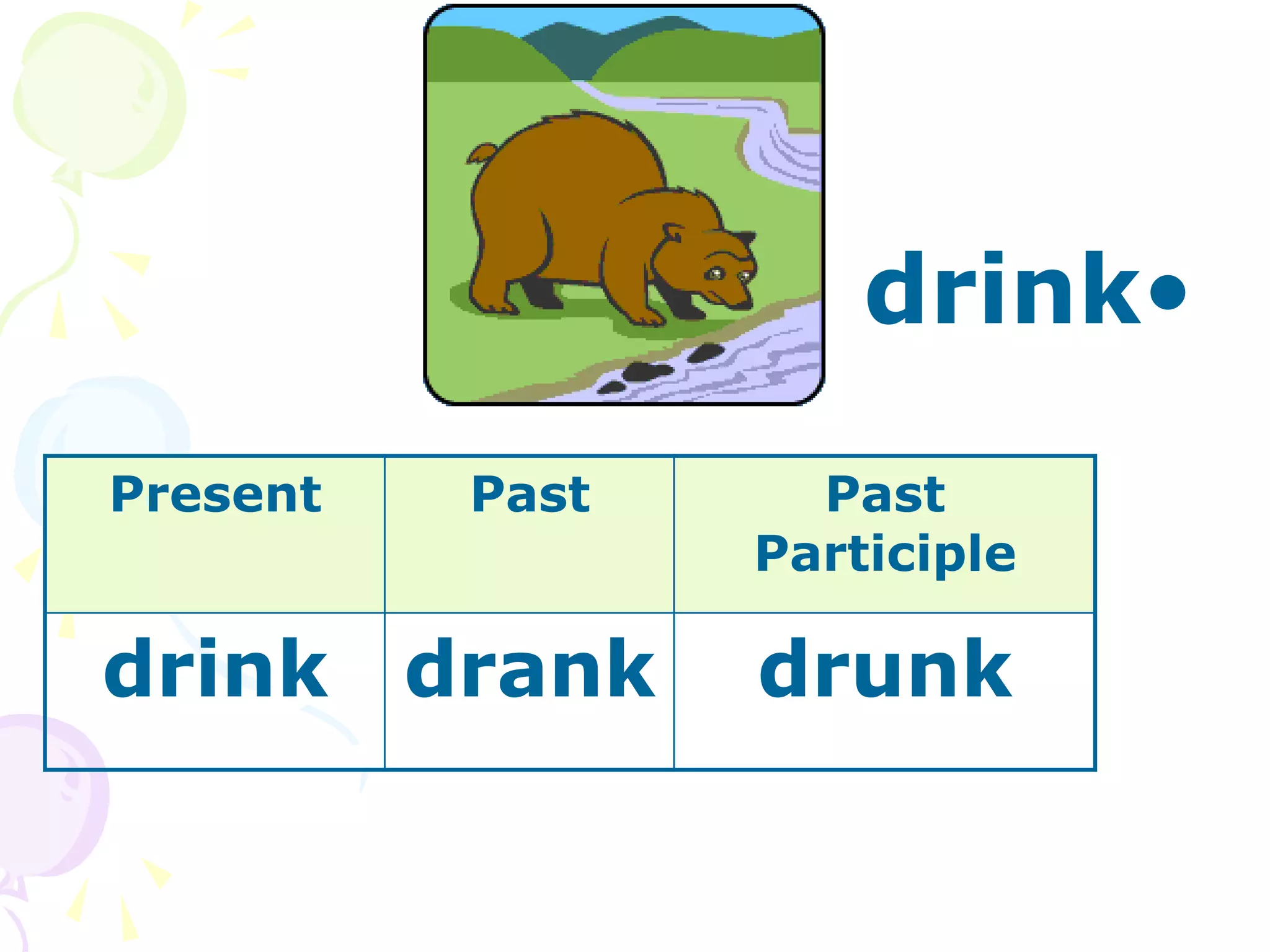 drink•

| Present | Past | Past Participle |
|---|---|---|
| drink | drank | drunk |